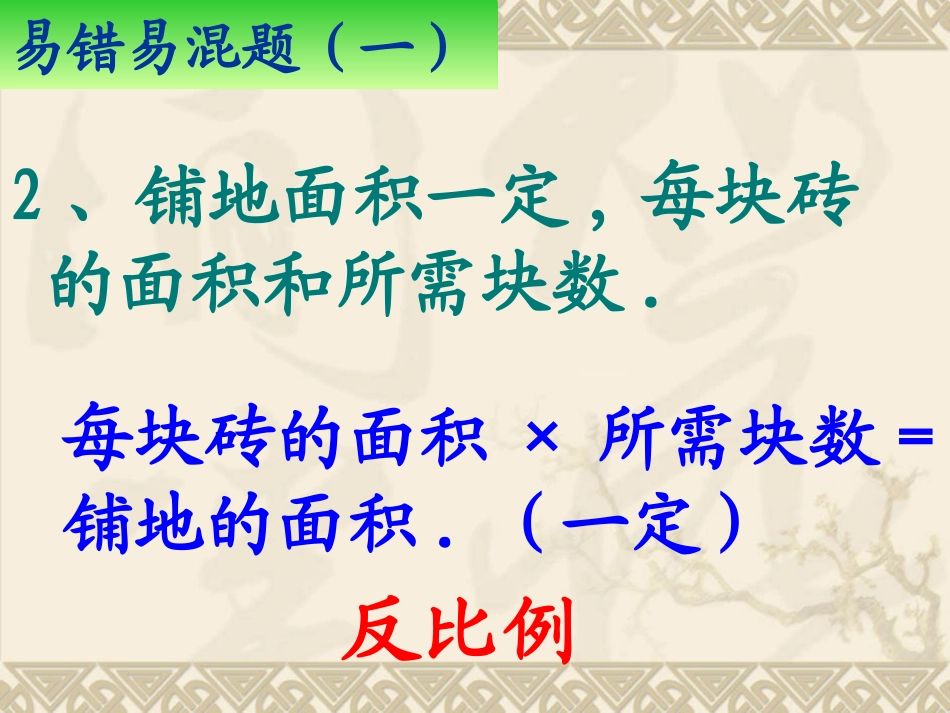 易错易混题（一）

2、铺地面积一定，每块砖的面积和所需块数．

每块砖的面积 × 所需块数＝铺地的面积．（一定）

反比例